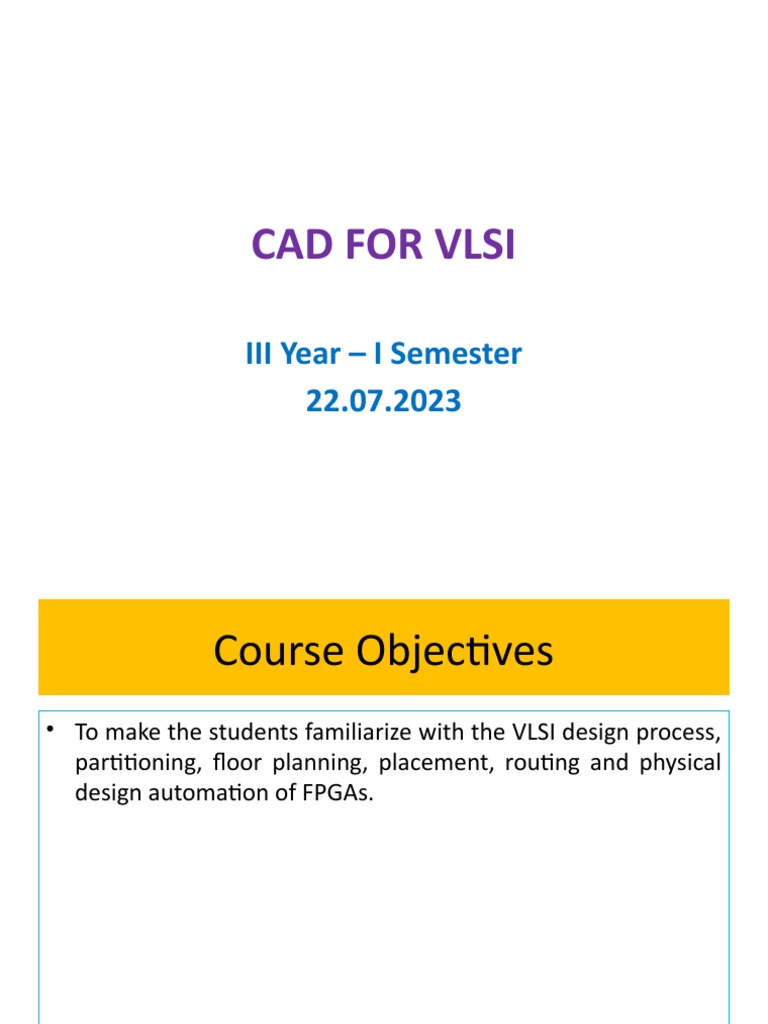 CAD FOR VLSI

III Year – I Semester
22.07.2023

Course Objectives

• To make the students familiarize with the VLSI design process, partitioning, floor planning, placement, routing and physical design automation of FPGAs.